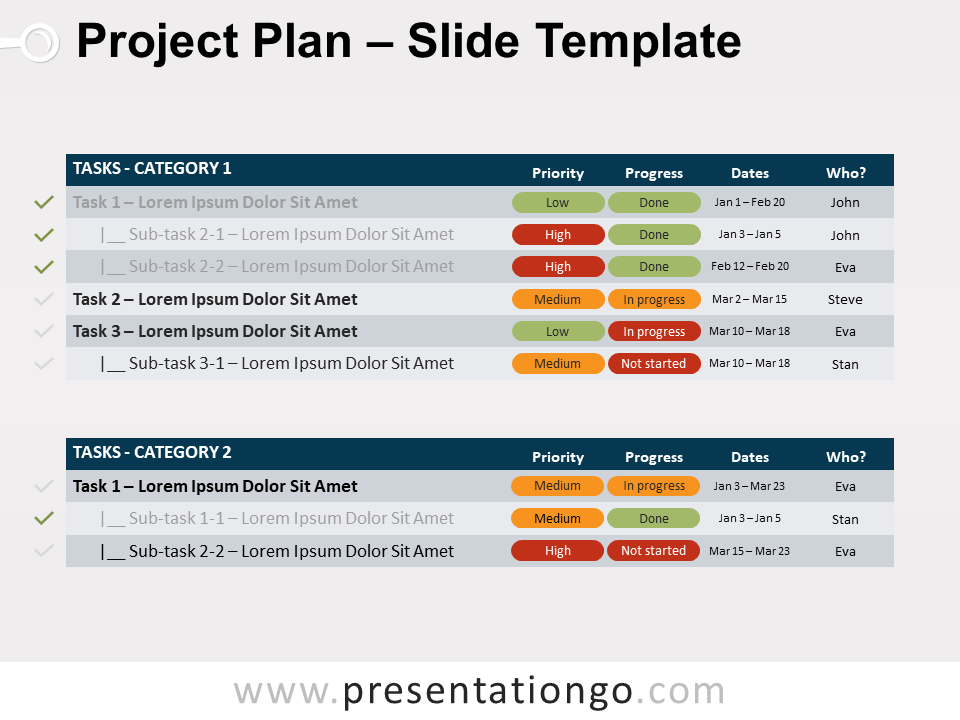 Project Plan – Slide Template

| TASKS - CATEGORY 1 | Priority | Progress | Dates | Who? |
|---|---|---|---|---|
| Task 1 – Lorem Ipsum Dolor Sit Amet | Low | Done | Jan 1 – Feb 20 | John |
| \|__ Sub-task 2-1 – Lorem Ipsum Dolor Sit Amet | High | Done | Jan 3 – Jan 5 | John |
| \|__ Sub-task 2-2 – Lorem Ipsum Dolor Sit Amet | High | Done | Feb 12 – Feb 20 | Eva |
| Task 2 – Lorem Ipsum Dolor Sit Amet | Medium | In progress | Mar 2 – Mar 15 | Steve |
| Task 3 – Lorem Ipsum Dolor Sit Amet | Low | In progress | Mar 10 – Mar 18 | Eva |
| \|__ Sub-task 3-1 – Lorem Ipsum Dolor Sit Amet | Medium | Not started | Mar 10 – Mar 18 | Stan |

| TASKS - CATEGORY 2 | Priority | Progress | Dates | Who? |
|---|---|---|---|---|
| Task 1 – Lorem Ipsum Dolor Sit Amet | Medium | In progress | Jan 3 – Mar 23 | Eva |
| \|__ Sub-task 1-1 – Lorem Ipsum Dolor Sit Amet | Medium | Done | Jan 3 – Jan 5 | Stan |
| \|__ Sub-task 2-2 – Lorem Ipsum Dolor Sit Amet | High | Not started | Mar 15 – Mar 23 | Eva |

www.presentationgo.com